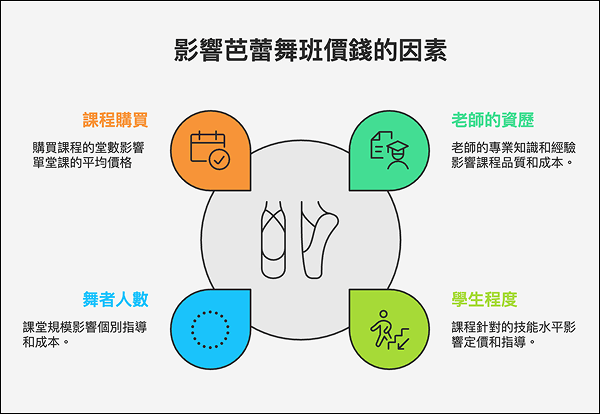 影響芭蕾舞班價錢的因素

課程購買

購買課程的堂數影響單堂課的平均價格

老師的資歷

老師的專業知識和經驗影響課程品質和成本。

舞者人數

課堂規模影響個別指導和成本。

學生程度

課程針對的技能水平影響定價和指導。